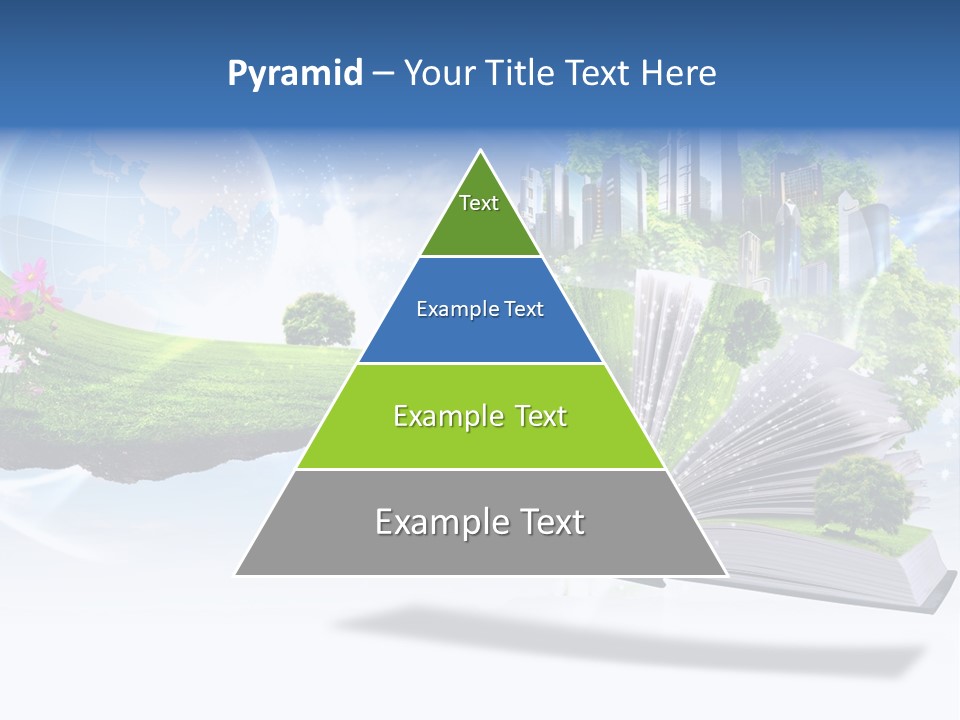 Pyramid – Your Title Text Here

Text

Example Text

Example Text

Example Text